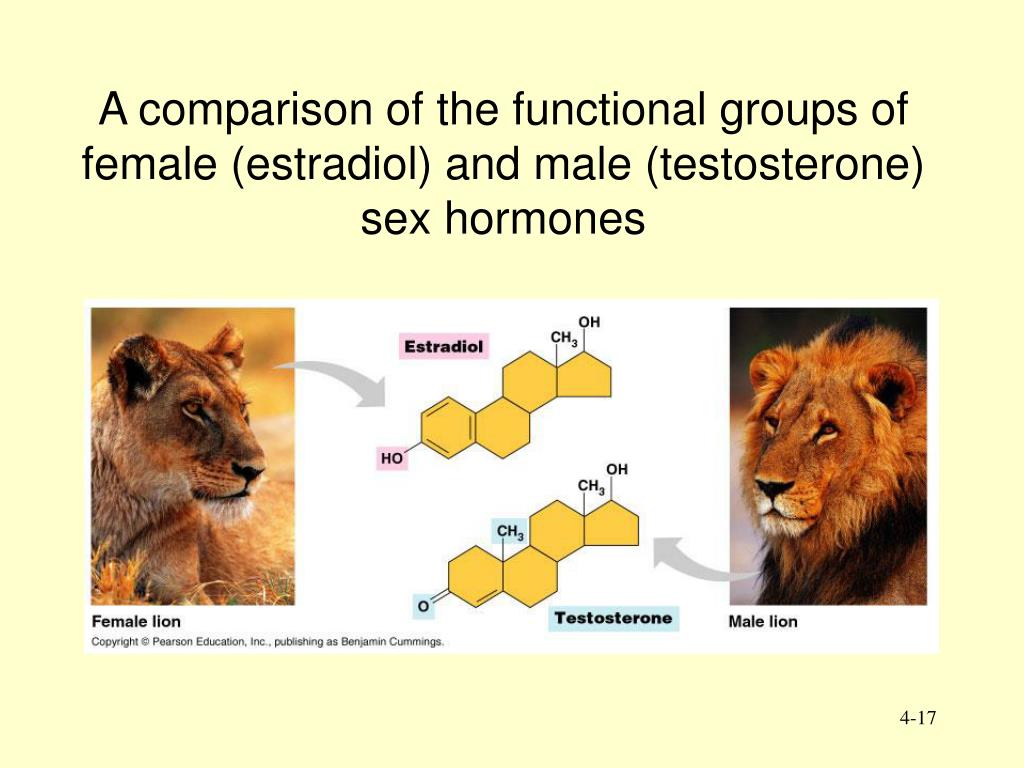 A comparison of the functional groups of female (estradiol) and male (testosterone) sex hormones

Estradiol

$CH_3$

OH

HO

OH

$CH_3$

$CH_3$

O

Testosterone

Female lion

Male lion

Copyright © Pearson Education, Inc., publishing as Benjamin Cummings.

4-17